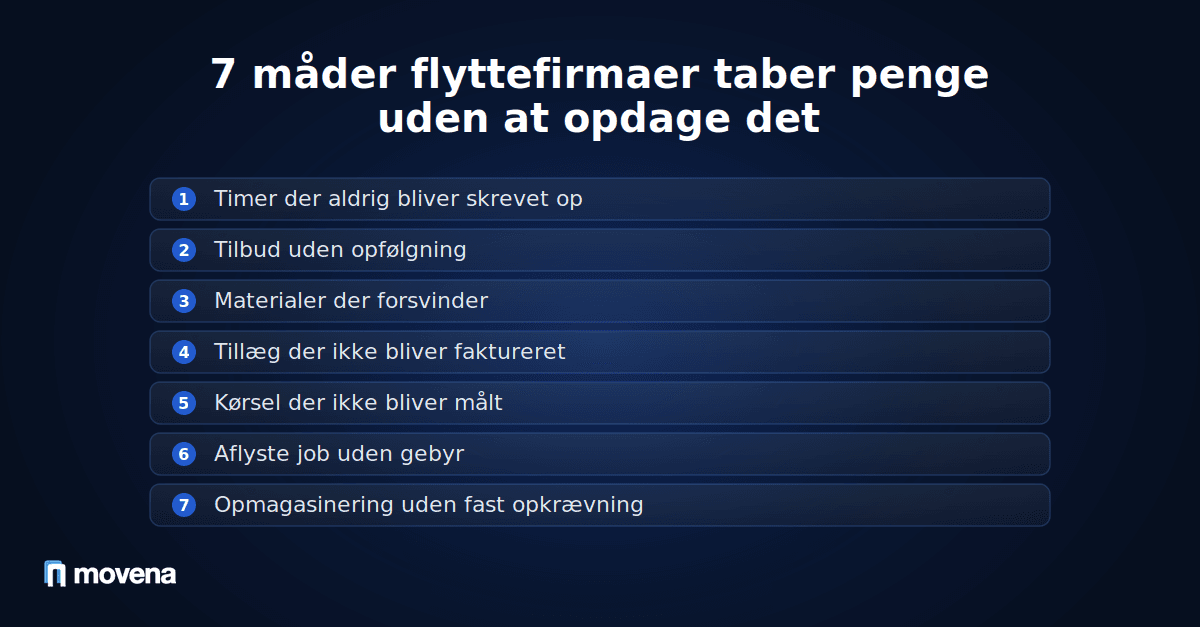 7 måder flyttefirmaer taber penge uden at opdage det

1 Timer der aldrig bliver skrevet op
2 Tilbud uden opfølgning
3 Materialer der forsvinder
4 Tillæg der ikke bliver faktureret
5 Kørsel der ikke bliver målt
6 Aflyste job uden gebyr
7 Opmagasinering uden fast opkrævning

movena